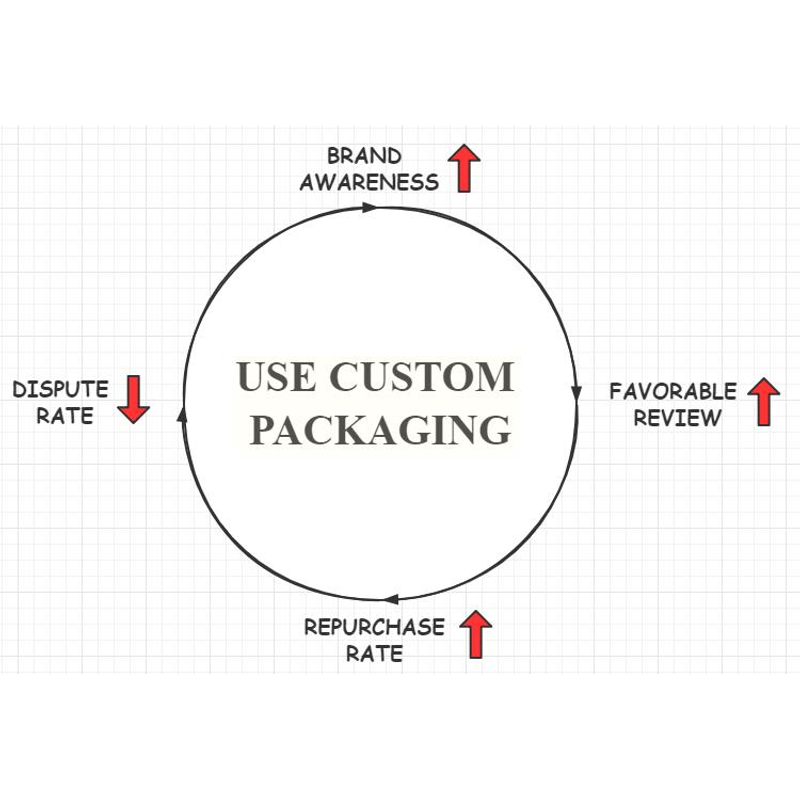 BRAND AWARENESS

DISPUTE RATE

USE CUSTOM PACKAGING

FAVORABLE REVIEW

REPURCHASE RATE